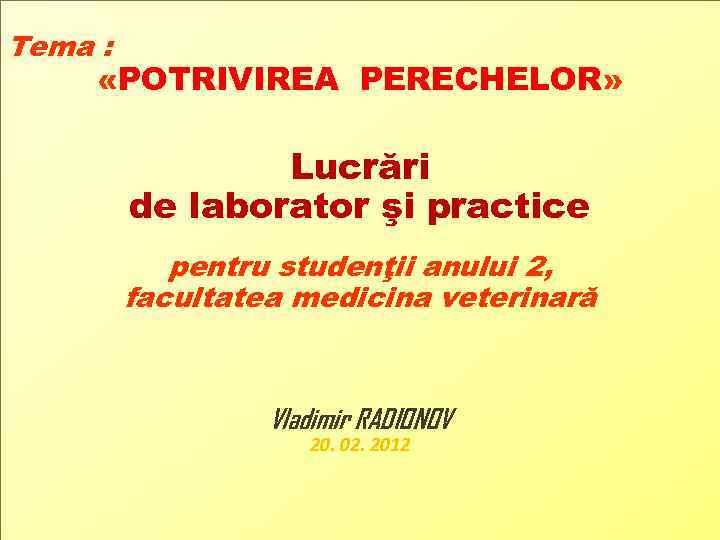 Tema :
«POTRIVIREA PERECHELOR»

Lucrări
de laborator şi practice

pentru studenţii anului 2,
facultatea medicina veterinară

Vladimir RADIONOV
20. 02. 2012